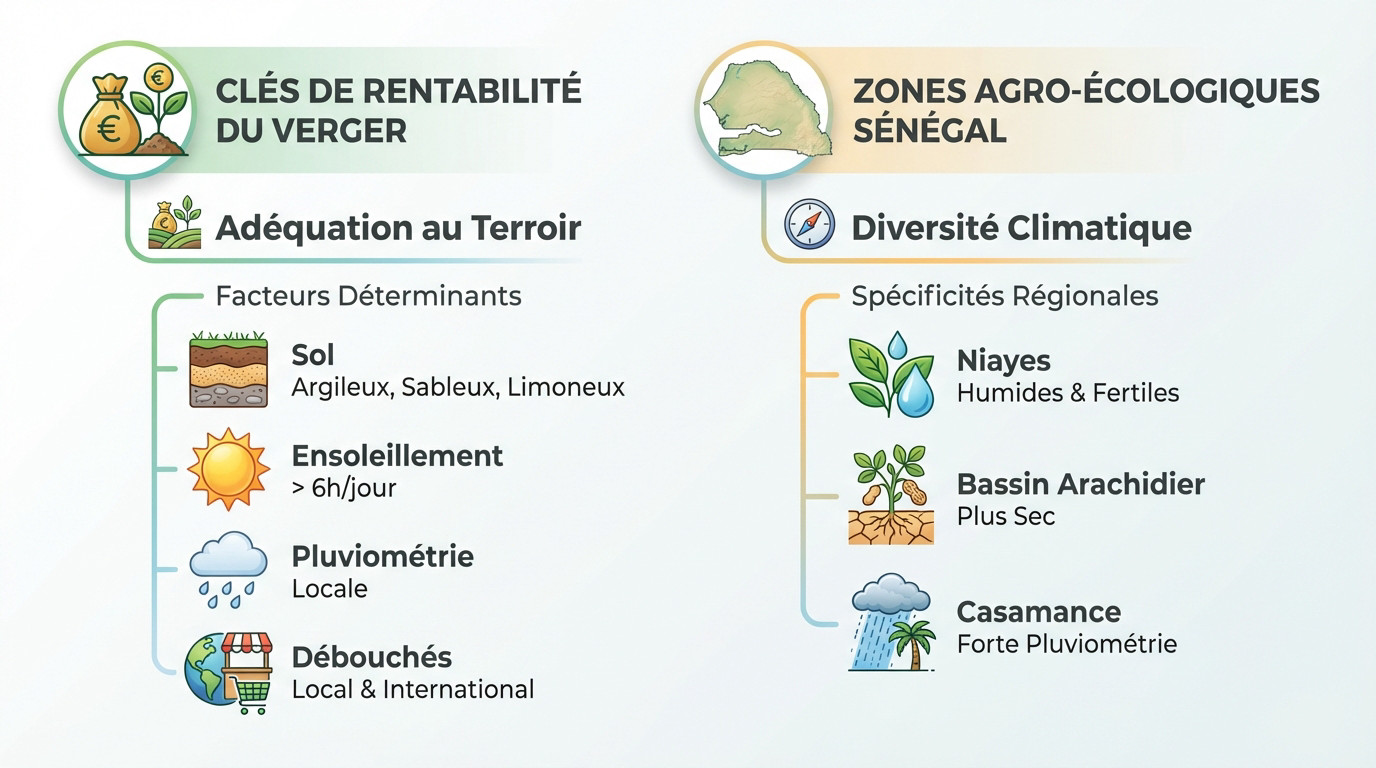 CLÉS DE RENTABILITÉ DU VERGER

Adéquation au Terroir

Facteurs Déterminants

Sol
Argileux, Sableux, Limoneux

Ensoleillement
> 6h/jour

Pluviométrie
Locale

Débouchés
Local & International

ZONES AGRO-ÉCOLOGIQUES SÉNÉGAL

Diversité Climatique

Spécificités Régionales

Niayes
Humides & Fertiles

Bassin Arachidier
Plus Sec

Casamance
Forte Pluviométrie